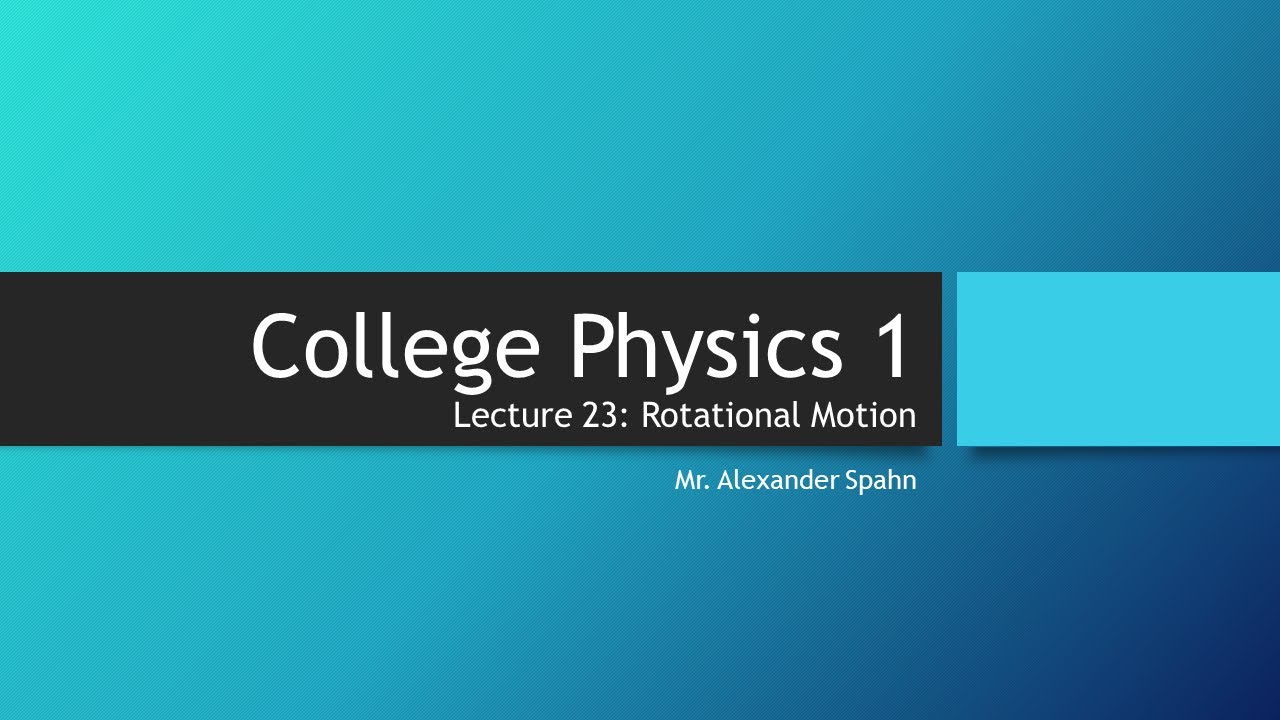 College Physics 1
Lecture 23: Rotational Motion

Mr. Alexander Spahn